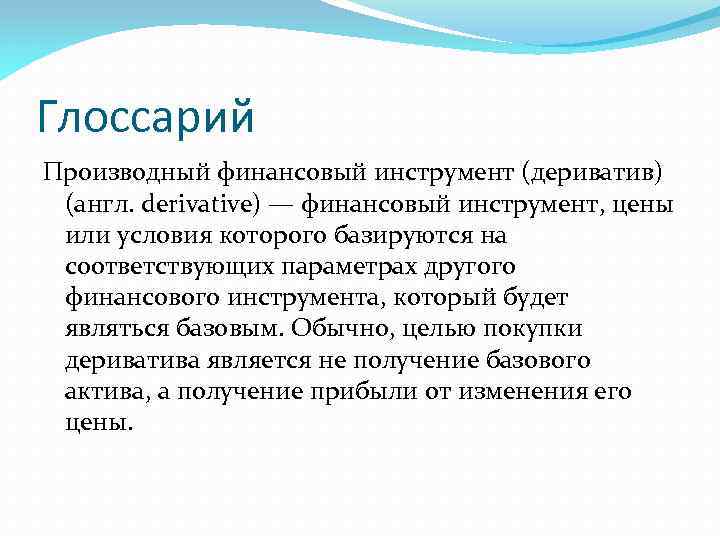 Глоссарий

Производный финансовый инструмент (дериватив) (англ. derivative) — финансовый инструмент, цены или условия которого базируются на соответствующих параметрах другого финансового инструмента, который будет являться базовым. Обычно, целью покупки дериватива является не получение базового актива, а получение прибыли от изменения его цены.